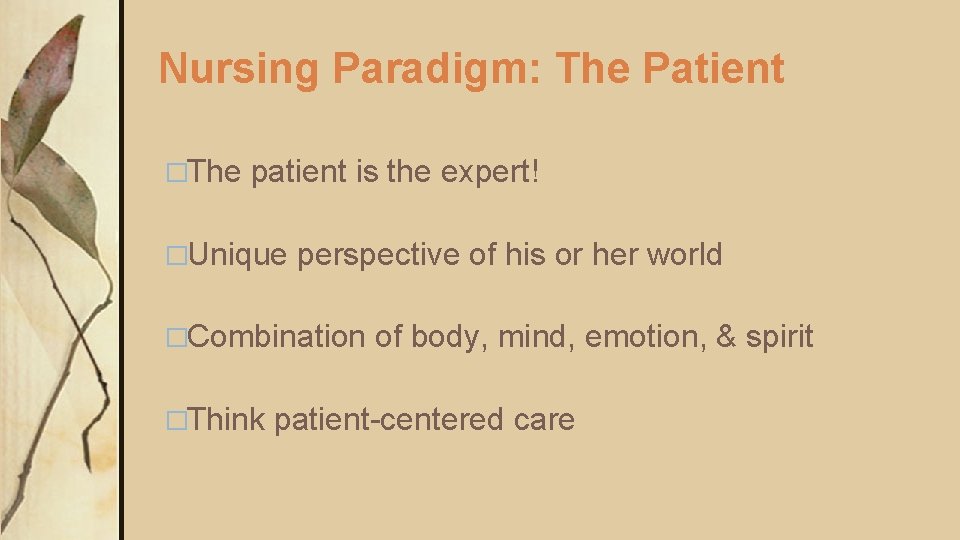 Nursing Paradigm: The Patient

□The patient is the expert!

□Unique perspective of his or her world

□Combination of body, mind, emotion, & spirit

□Think patient-centered care